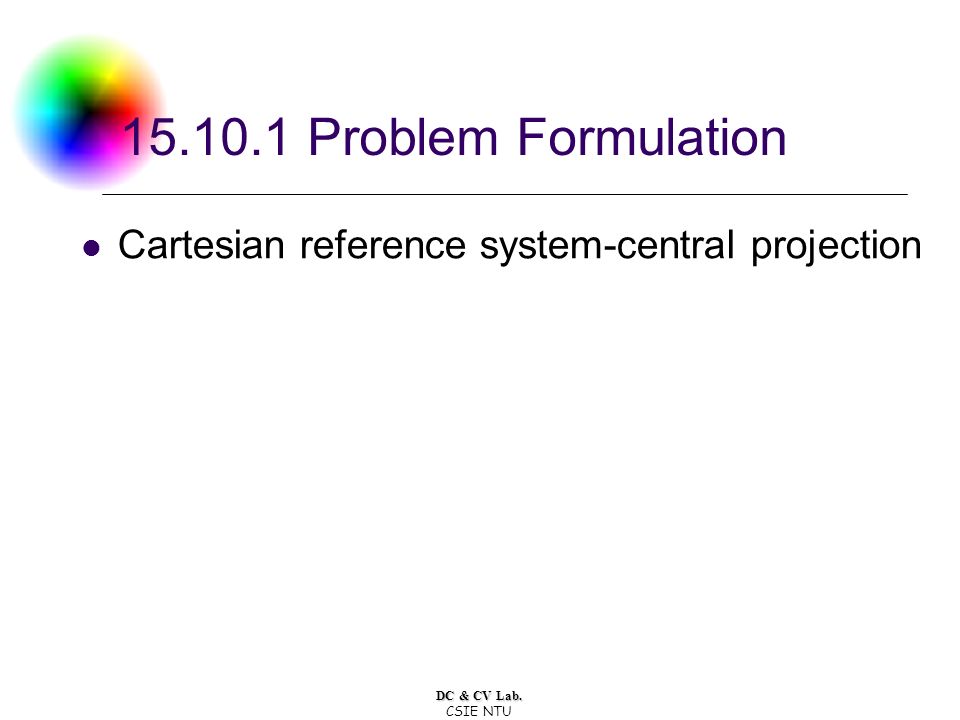 15.10.1 Problem Formulation

Cartesian reference system-central projection

DC & CV Lab.
CSIE NTU